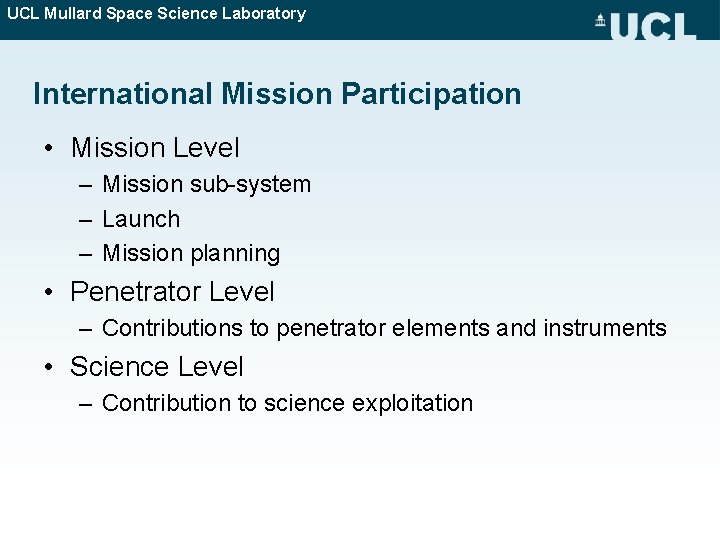 UCL Mullard Space Science Laboratory

UCL

International Mission Participation

• Mission Level
– Mission sub-system
– Launch
– Mission planning
• Penetrator Level
– Contributions to penetrator elements and instruments
• Science Level
– Contribution to science exploitation